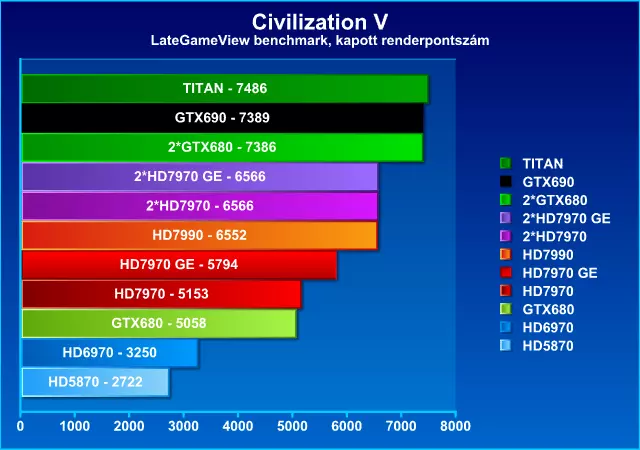 Civilization V
LateGameView benchmark, kapott renderpontszám

TITAN - 7486
GTX690 - 7389
2*GTX680 - 7386
2*HD7970 GE - 6566
2*HD7970 - 6566
HD7990 - 6552
HD7970 GE - 5794
HD7970 - 5153
GTX680 - 5058
HD6970 - 3250
HD5870 - 2722

0 1000 2000 3000 4000 5000 6000 7000 8000

TITAN
GTX690
2*GTX680
2*HD7970 GE
2*HD7970
HD7990
HD7970 GE
HD7970
GTX680
HD6970
HD5870